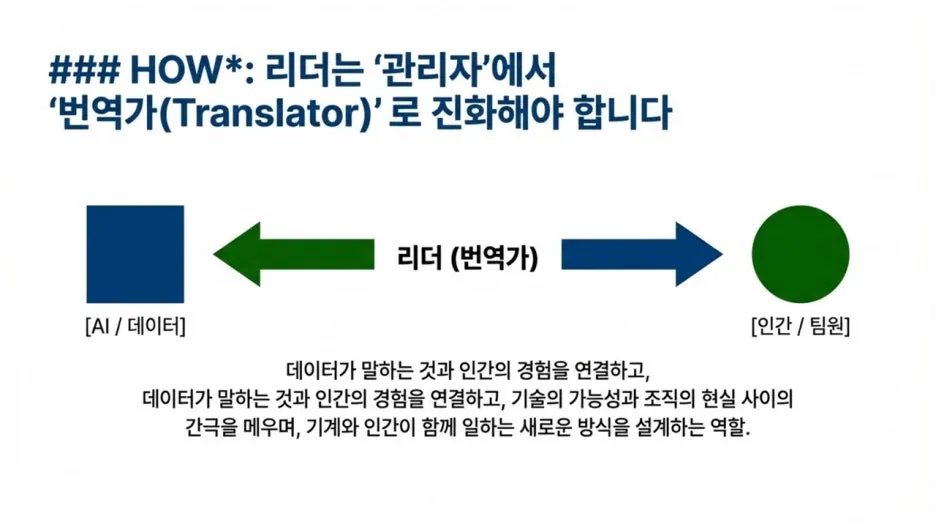 ### HOW*: 리더는 '관리자'에서
'번역가(Translator)' 로 진화해야 합니다

리더 (번역가)

[AI / 데이터]

[인간 / 팀원]

데이터가 말하는 것과 인간의 경험을 연결하고,
데이터가 말하는 것과 인간의 경험을 연결하고, 기술의 가능성과 조직의 현실 사이의 간극을 메우며, 기계와 인간이 함께 일하는 새로운 방식을 설계하는 역할.